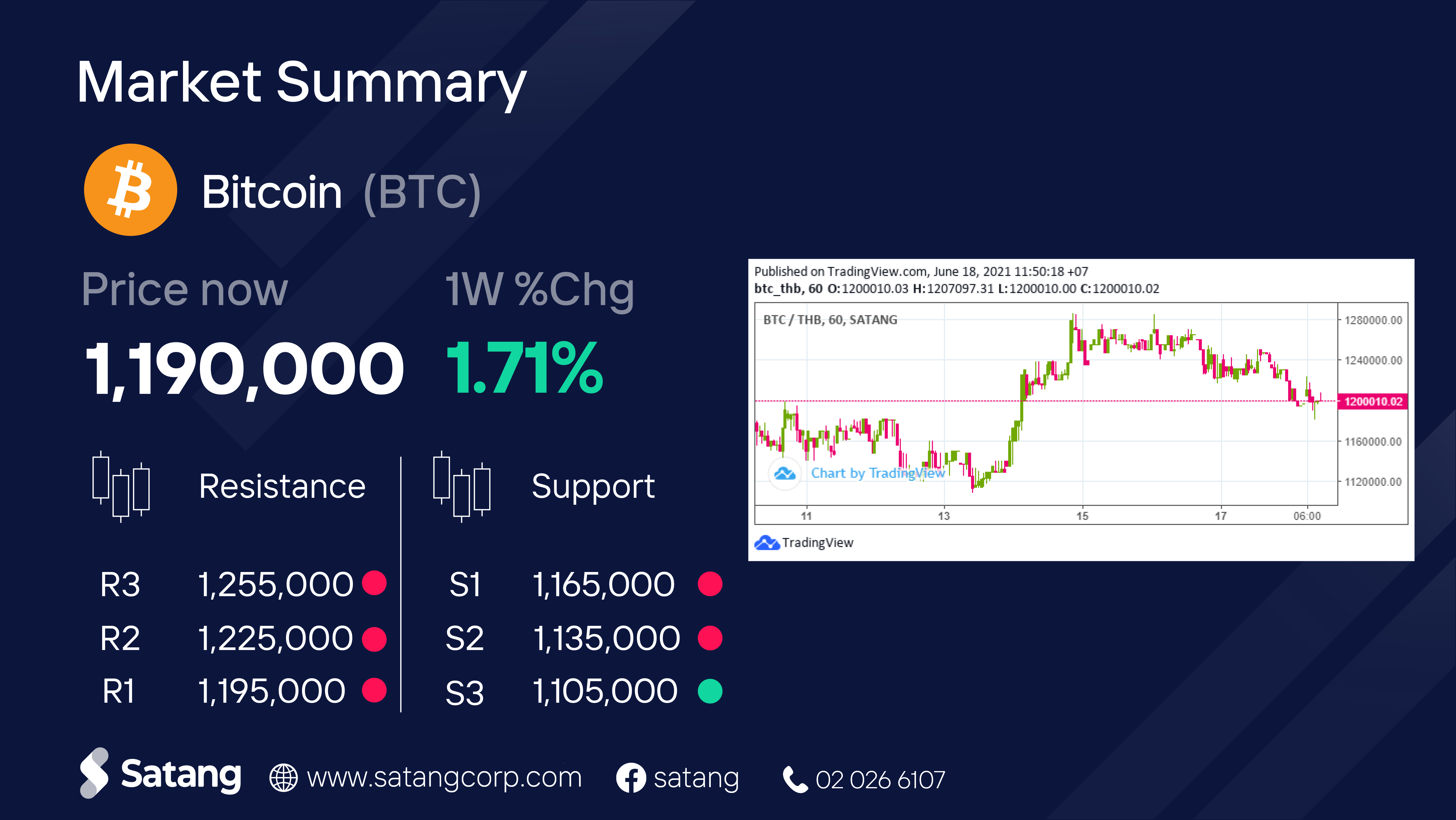 Market Summary

Bitcoin (BTC)

Price now
1,190,000

1W %Chg
1.71%

Resistance

R3 1,255,000
R2 1,225,000
R1 1,195,000

Support

S1 1,165,000
S2 1,135,000
S3 1,105,000

Published on TradingView.com, June 18, 2021 11:50:18 +07
btc_thb, 60 O:1200010.03 H:1207097.31 L:1200010.00 C:1200010.02

BTC / THB, 60, SATANG

1280000.00
1240000.00
1200010.02
1160000.00
1120000.00

Chart by TradingView

11
13
15
17
06:00

TradingView

Satang
www.satangcorp.com
satang
02 026 6107